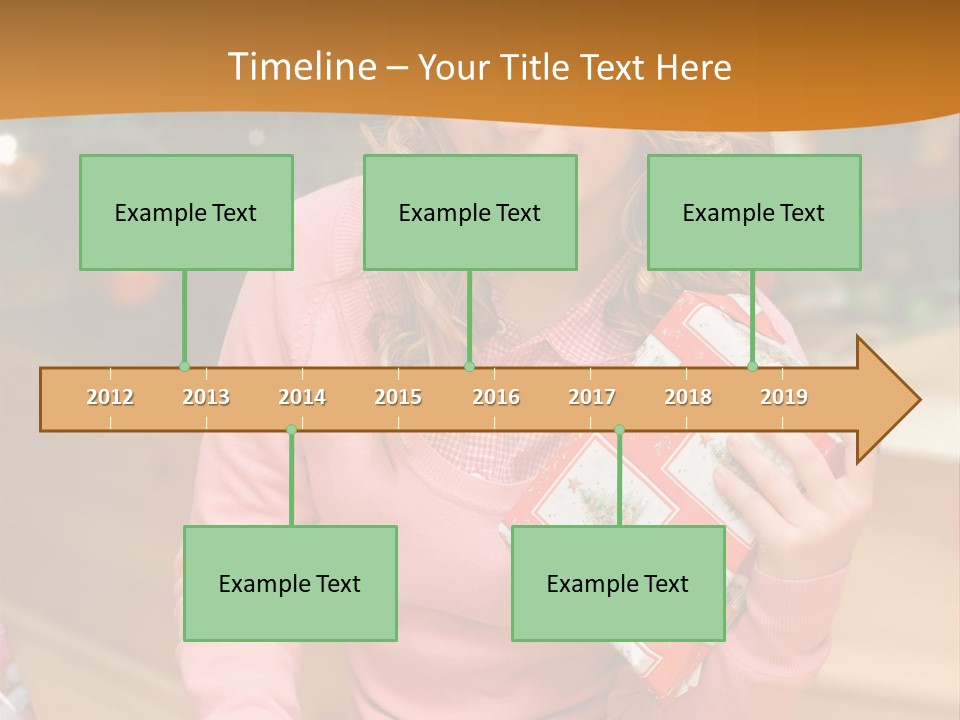 Timeline – Your Title Text Here

Example Text

Example Text

Example Text

2012 2013 2014 2015 2016 2017 2018 2019

Example Text

Example Text